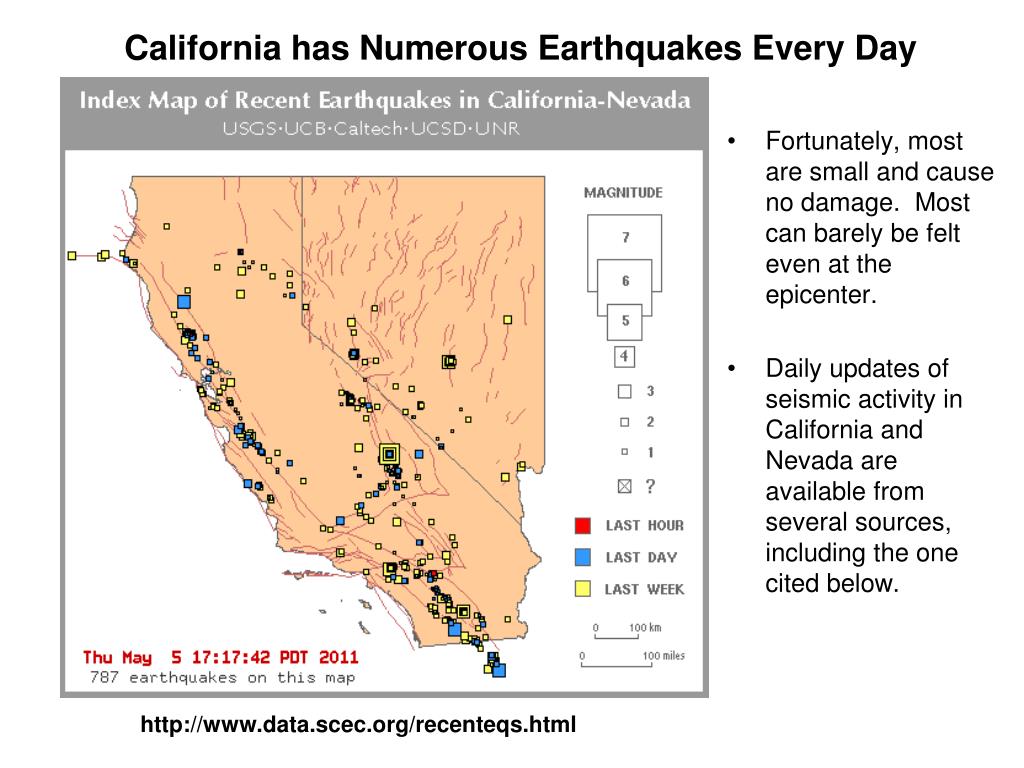 California has Numerous Earthquakes Every Day

Index Map of Recent Earthquakes in California-Nevada
USGS·UCB·Caltech·UCSD·UNR

MAGNITUDE
7
6
5
4
3
2
1
?

LAST HOUR
LAST DAY
LAST WEEK

0 100 km
0 100 miles

Thu May 5 17:17:42 PDT 2011
787 earthquakes on this map

• Fortunately, most are small and cause no damage. Most can barely be felt even at the epicenter.

• Daily updates of seismic activity in California and Nevada are available from several sources, including the one cited below.

http://www.data.scec.org/recenteqs.html